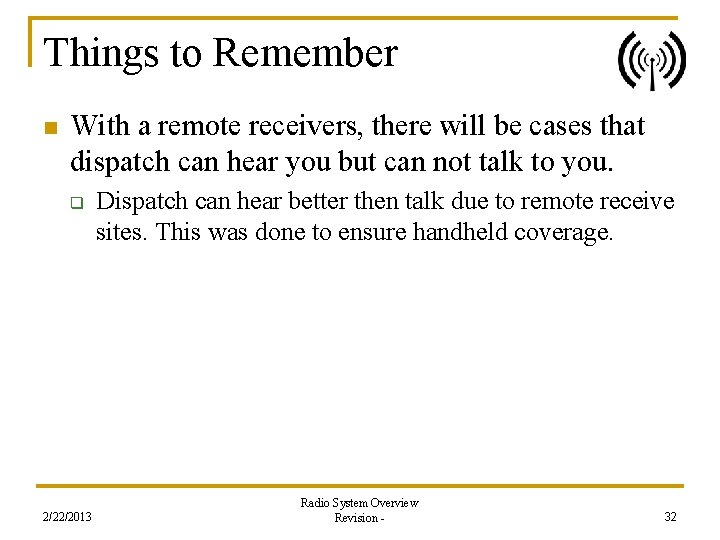 Things to Remember

With a remote receivers, there will be cases that dispatch can hear you but can not talk to you.

Dispatch can hear better then talk due to remote receive sites. This was done to ensure handheld coverage.

2/22/2013

Radio System Overview
Revision -

32